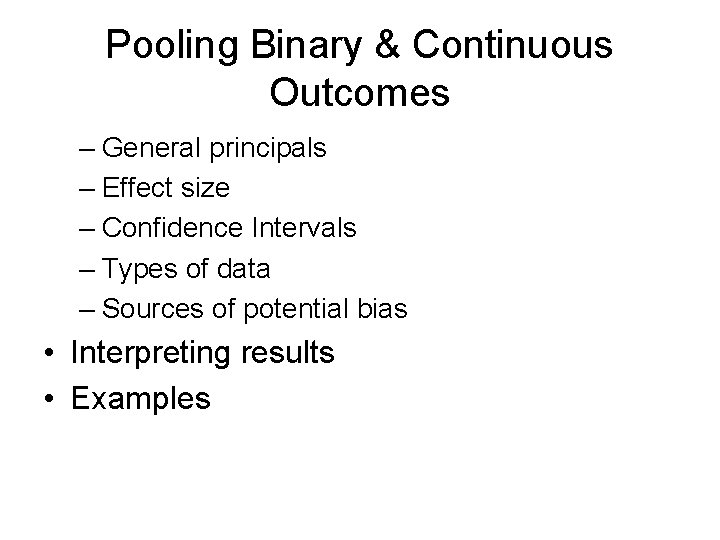 Pooling Binary & Continuous Outcomes

– General principals
– Effect size
– Confidence Intervals
– Types of data
– Sources of potential bias

• Interpreting results
• Examples